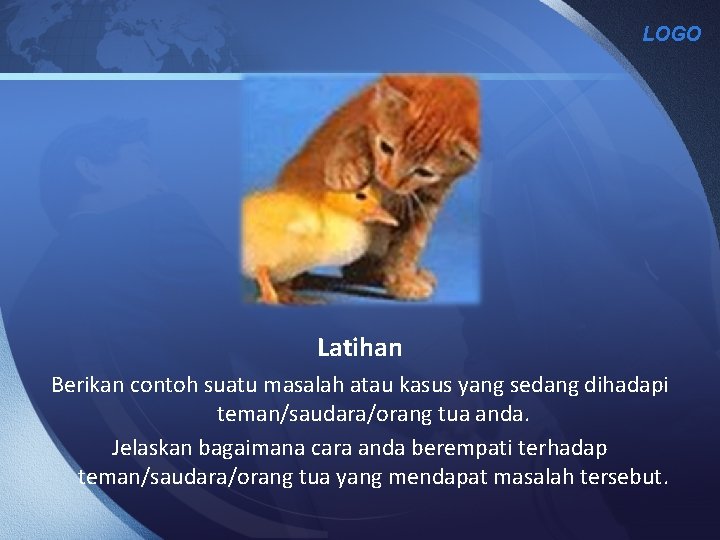 LOGO

Latihan

Berikan contoh suatu masalah atau kasus yang sedang dihadapi teman/saudara/orang tua anda.

Jelaskan bagaimana cara anda berempati terhadap teman/saudara/orang tua yang mendapat masalah tersebut.